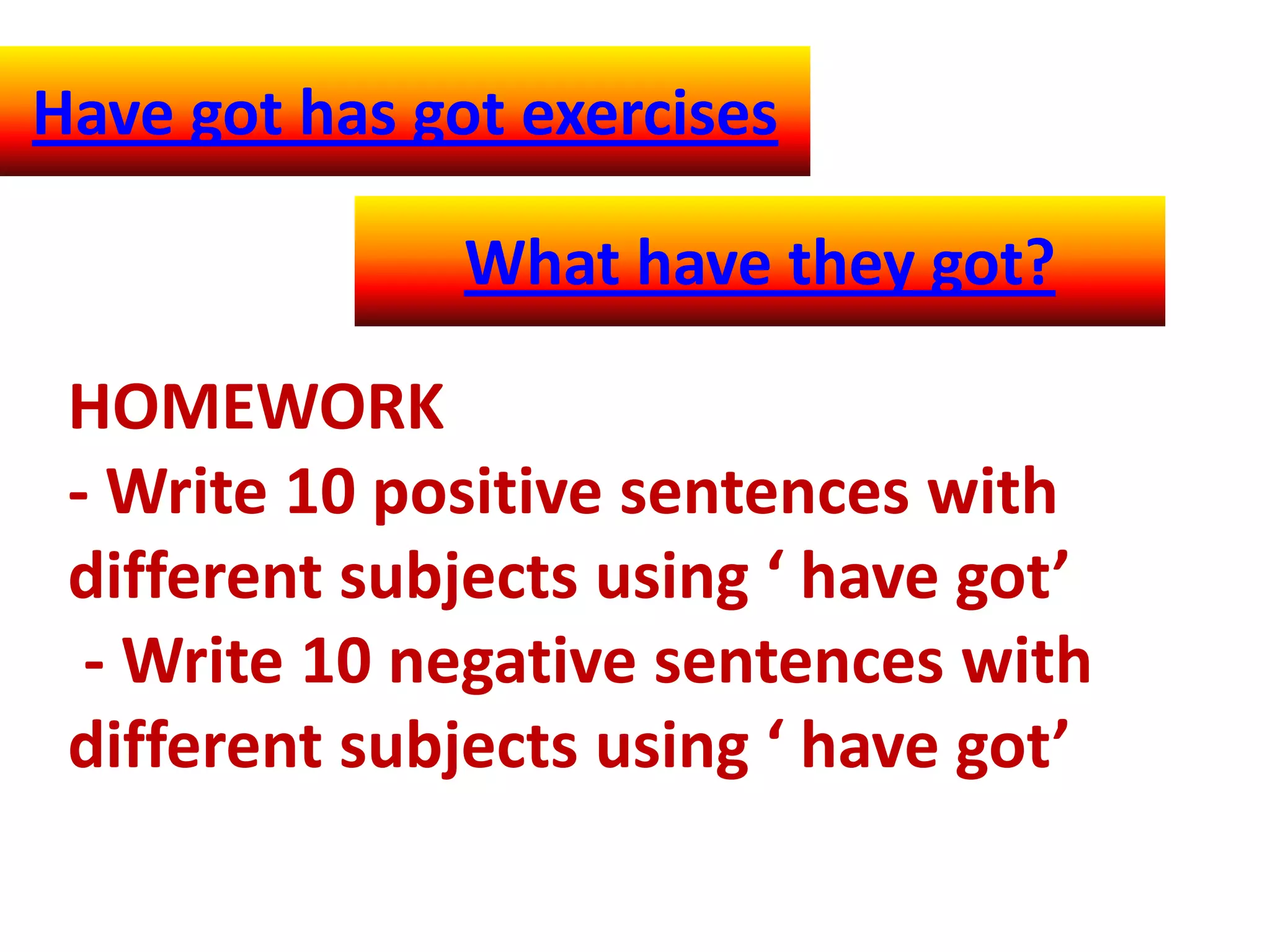 Have got has got exercises

What have they got?

HOMEWORK
- Write 10 positive sentences with different subjects using ‘ have got’
- Write 10 negative sentences with different subjects using ‘ have got’